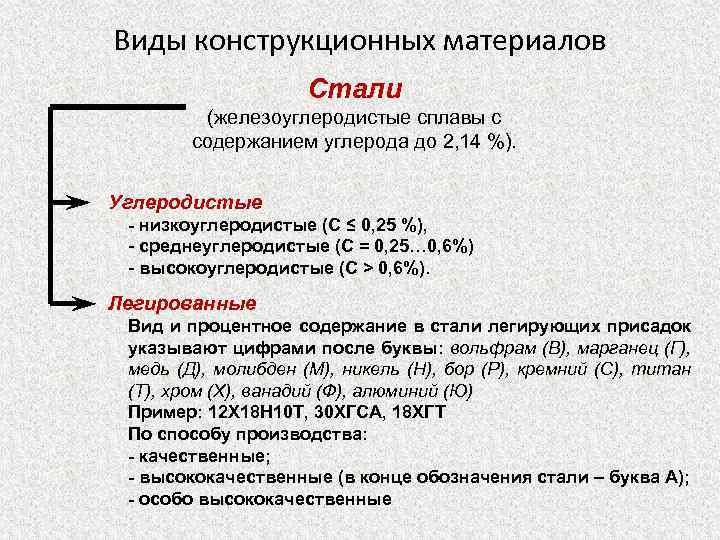 Виды конструкционных материалов

Стали
(железоуглеродистые сплавы с содержанием углерода до 2,14 %).

Углеродистые
- низкоуглеродистые (С ≤ 0,25 %),
- среднеуглеродистые (С = 0,25…0,6%)
- высокоуглеродистые (С > 0,6%).

Легированные
Вид и процентное содержание в стали легирующих присадок указывают цифрами после буквы: вольфрам (В), марганец (Г), медь (Д), молибден (М), никель (Н), бор (Р), кремний (С), титан (Т), хром (Х), ванадий (Ф), алюминий (Ю)
Пример: 12Х18Н10Т, 30ХГСА, 18ХГТ
По способу производства:
- качественные;
- высококачественные (в конце обозначения стали – буква А);
- особо высококачественные